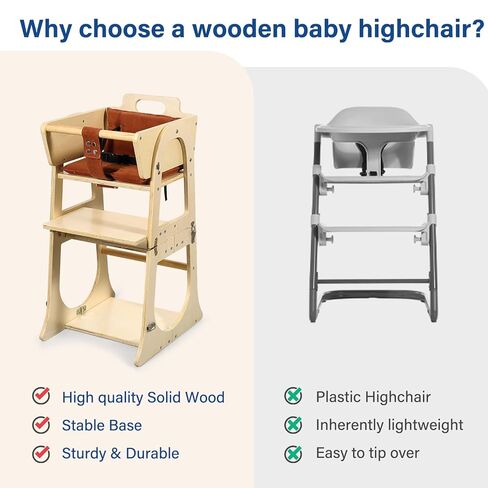 Why choose a wooden baby highchair?

High quality Solid Wood
Stable Base
Sturdy & Durable

Plastic Highchair
Inherently lightweight
Easy to tip over